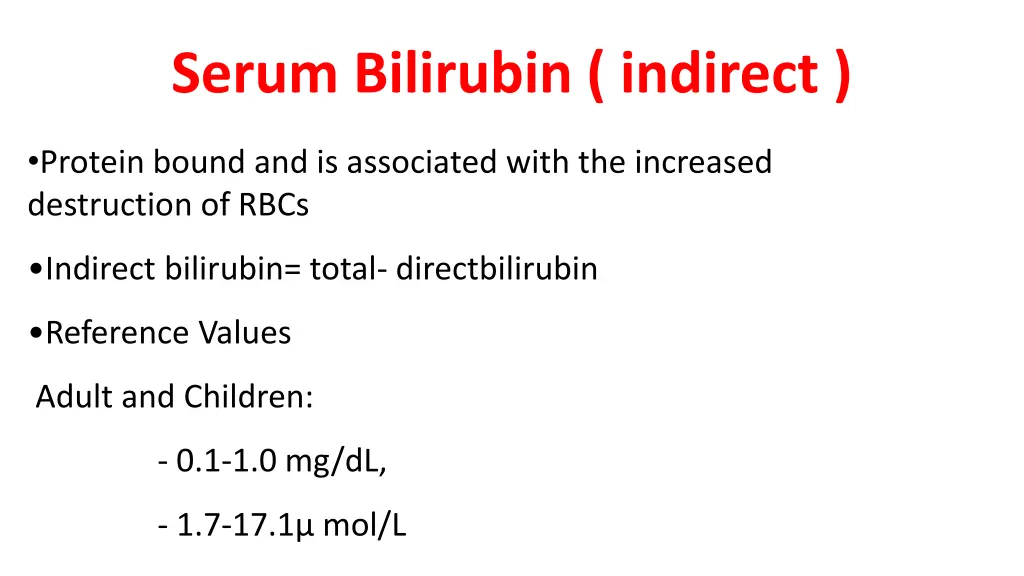 Serum Bilirubin ( indirect )

•Protein bound and is associated with the increased destruction of RBCs

•Indirect bilirubin= total- directbilirubin

•Reference Values

Adult and Children:

- 0.1-1.0 mg/dL,

- 1.7-17.1µ mol/L